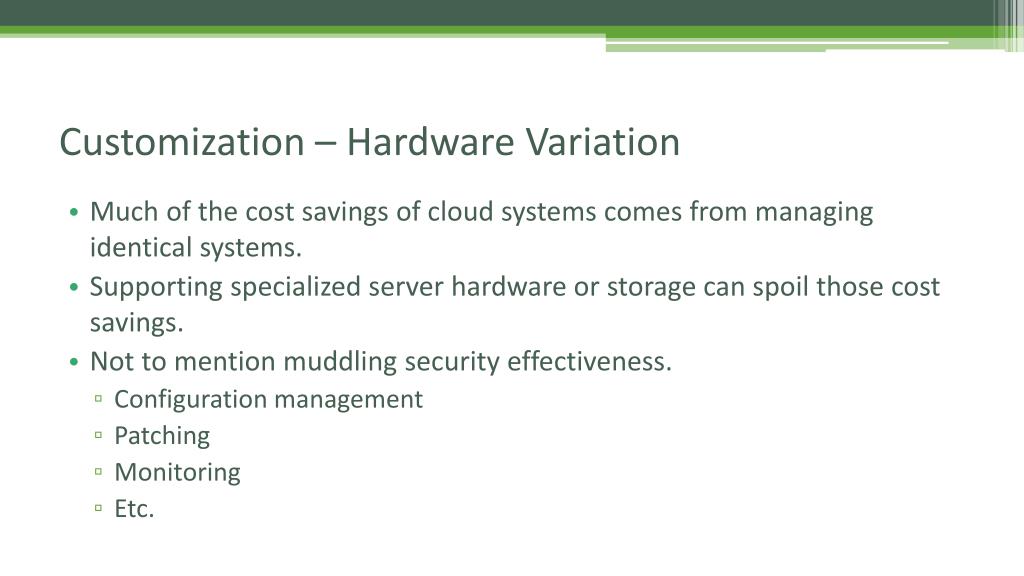 Customization – Hardware Variation

• Much of the cost savings of cloud systems comes from managing identical systems.
• Supporting specialized server hardware or storage can spoil those cost savings.
• Not to mention muddling security effectiveness.
  ▫ Configuration management
  ▫ Patching
  ▫ Monitoring
  ▫ Etc.